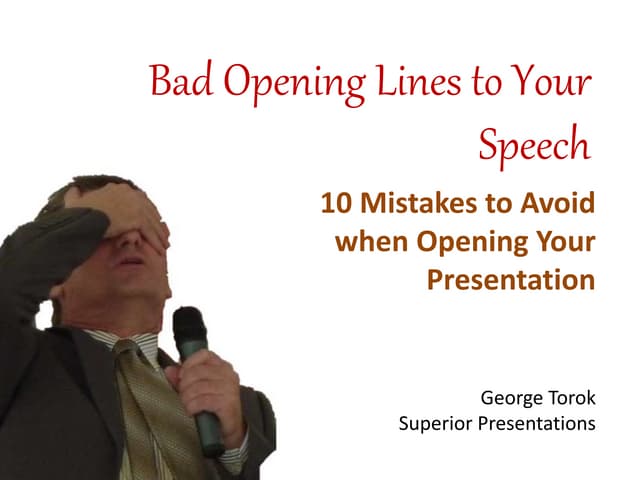 Bad Opening Lines to Your Speech

10 Mistakes to Avoid when Opening Your Presentation

George Torok
Superior Presentations